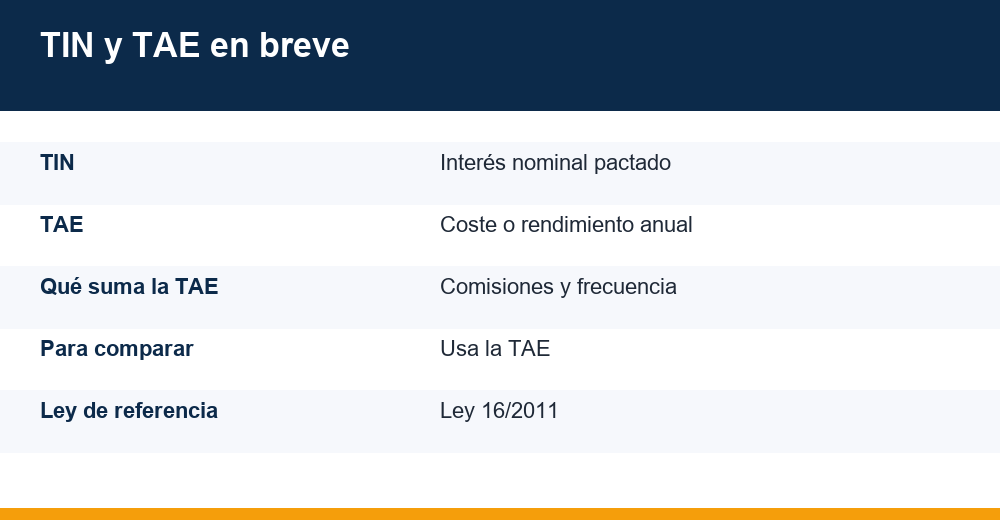 TIN y TAE en breve

TIN
Interés nominal pactado

TAE
Coste o rendimiento anual

Qué suma la TAE
Comisiones y frecuencia

Para comparar
Usa la TAE

Ley de referencia
Ley 16/2011